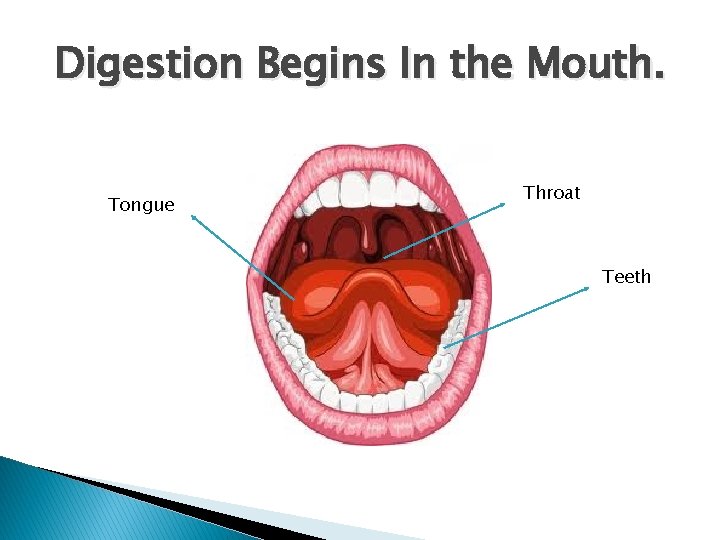 Digestion Begins In the Mouth.

Tongue

Throat

Teeth